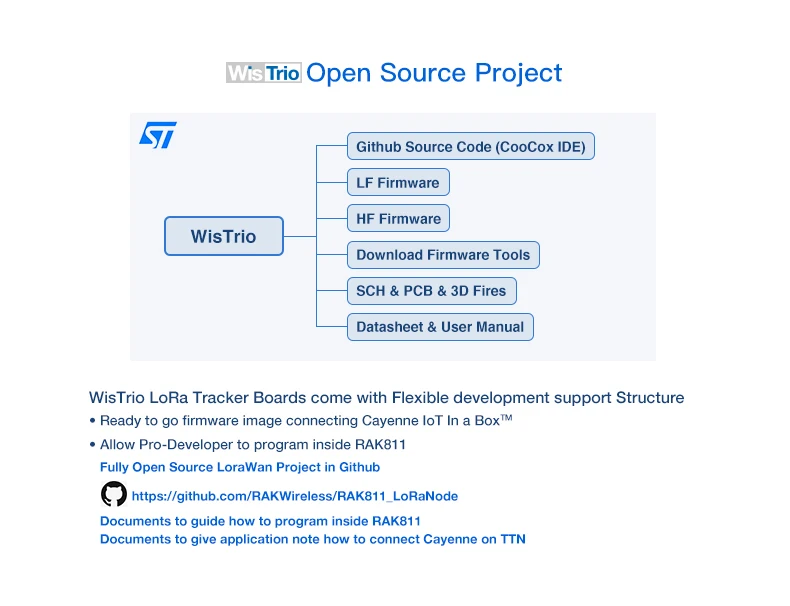 WisTrio Open Source Project

ST

WisTrio

Github Source Code (CooCox IDE)

LF Firmware

HF Firmware

Download Firmware Tools

SCH & PCB & 3D Fires

Datasheet & User Manual

WisTrio LoRa Tracker Boards come with Flexible development support Structure

• Ready to go firmware image connecting Cayenne IoT In a Box™

• Allow Pro-Developer to program inside RAK811

Fully Open Source LoraWan Project in Github

https://github.com/RAKWireless/RAK811_LoRaNode

Documents to guide how to program inside RAK811
Documents to give application note how to connect Cayenne on TTN